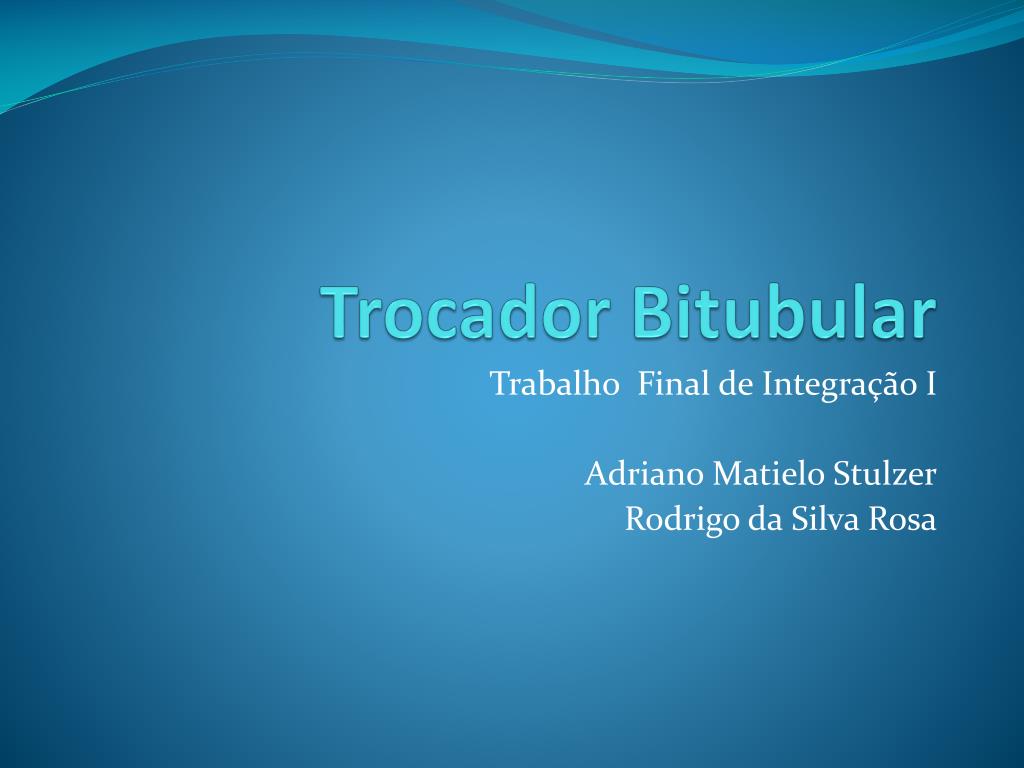 Trocador Bitubular

Trabalho  Final de Integração I

Adriano Matielo Stulzer
Rodrigo da Silva Rosa